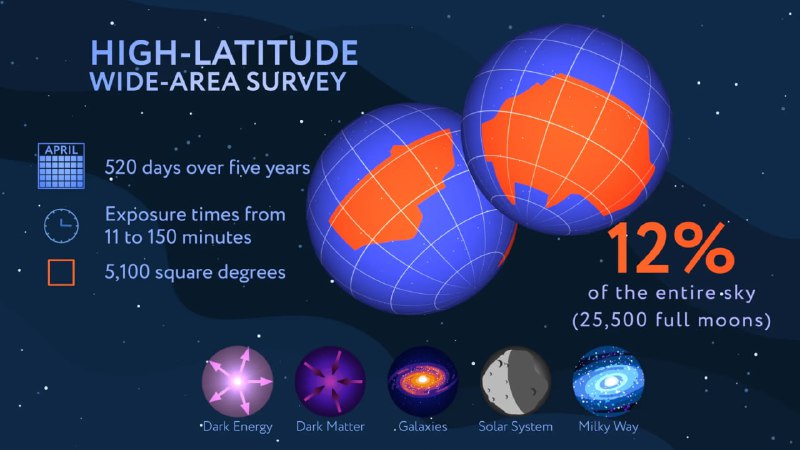 HIGH-LATITUDE
WIDE-AREA SURVEY

APRIL

520 days over five years

Exposure times from 11 to 150 minutes

5,100 square degrees

12%
of the entire sky
(25,500 full moons)

Dark Energy
Dark Matter
Galaxies
Solar System
Milky Way